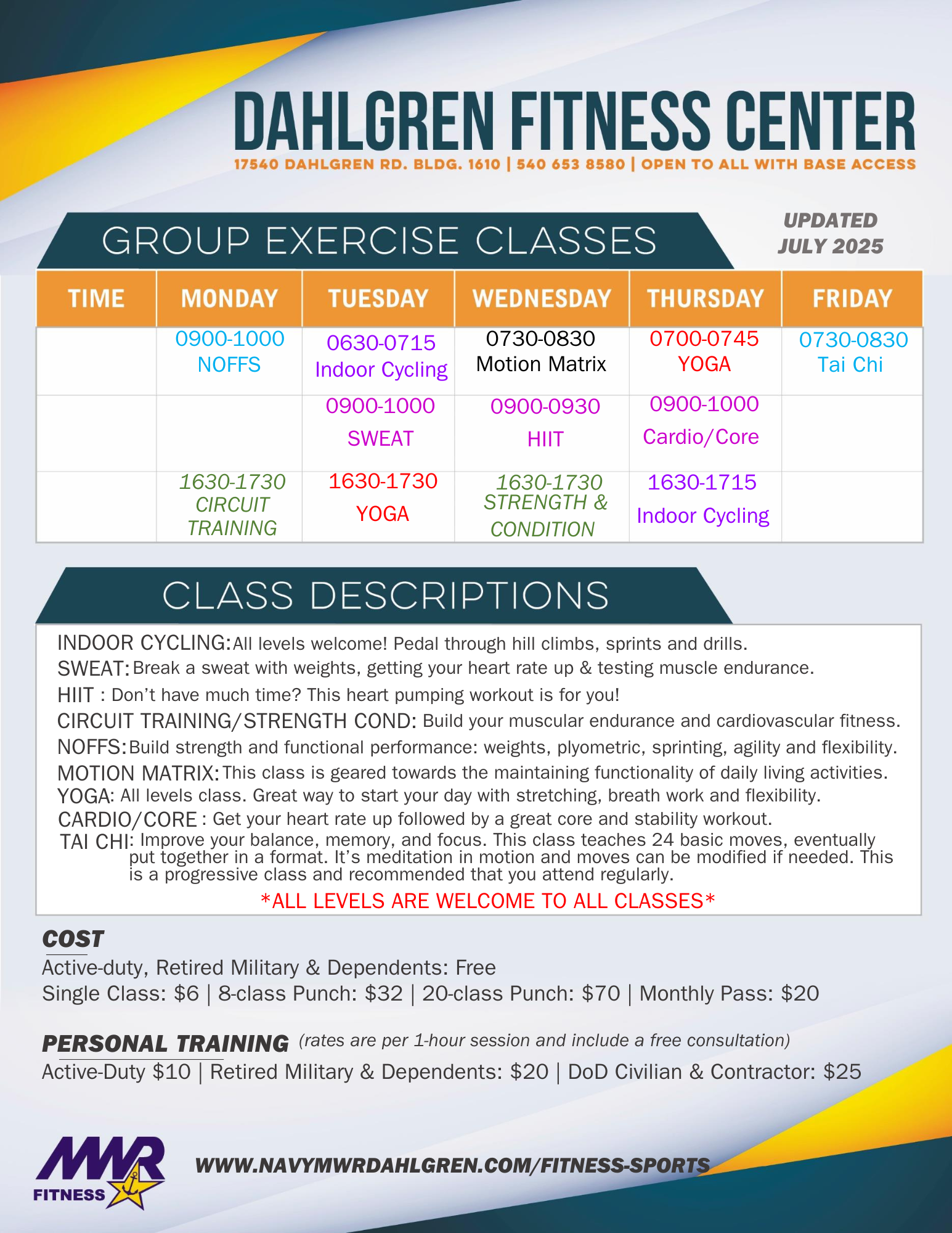 DAHLGREN FITNESS CENTER
17540 DAHLGREN RD. BLDG. 1610 | 540 653 8580 | OPEN TO ALL WITH BASE ACCESS

GROUP EXERCISE CLASSES

UPDATED JULY 2025

| TIME | MONDAY | TUESDAY | WEDNESDAY | THURSDAY | FRIDAY |
|---|---|---|---|---|---|
| | 0900-1000 NOFFS | 0630-0715 Indoor Cycling | 0730-0830 Motion Matrix | 0700-0745 YOGA | 0730-0830 Tai Chi |
| | | 0900-1000 SWEAT | 0900-0930 HIIT | 0900-1000 Cardio/Core | |
| | 1630-1730 CIRCUIT TRAINING | 1630-1730 YOGA | 1630-1730 STRENGTH & CONDITION | 1630-1715 Indoor Cycling | |

CLASS DESCRIPTIONS

INDOOR CYCLING: All levels welcome! Pedal through hill climbs, sprints and drills.
SWEAT: Break a sweat with weights, getting your heart rate up & testing muscle endurance.
HIIT : Don't have much time? This heart pumping workout is for you!
CIRCUIT TRAINING/STRENGTH COND: Build your muscular endurance and cardiovascular fitness.
NOFFS: Build strength and functional performance: weights, plyometric, sprinting, agility and flexibility.
MOTION MATRIX: This class is geared towards the maintaining functionality of daily living activities.
YOGA: All levels class. Great way to start your day with stretching, breath work and flexibility.
CARDIO/CORE : Get your heart rate up followed by a great core and stability workout.
TAI CHI: Improve your balance, memory, and focus. This class teaches 24 basic moves, eventually put together in a format. It's meditation in motion and moves can be modified if needed. This is a progressive class and recommended that you attend regularly.
*ALL LEVELS ARE WELCOME TO ALL CLASSES*

COST
Active-duty, Retired Military & Dependents: Free
Single Class: $6 | 8-class Punch: $32 | 20-class Punch: $70 | Monthly Pass: $20

PERSONAL TRAINING (rates are per 1-hour session and include a free consultation)
Active-Duty $10 | Retired Military & Dependents: $20 | DoD Civilian & Contractor: $25

MWR FITNESS
WWW.NAVYMWRDAHLGREN.COM/FITNESS-SPORTS